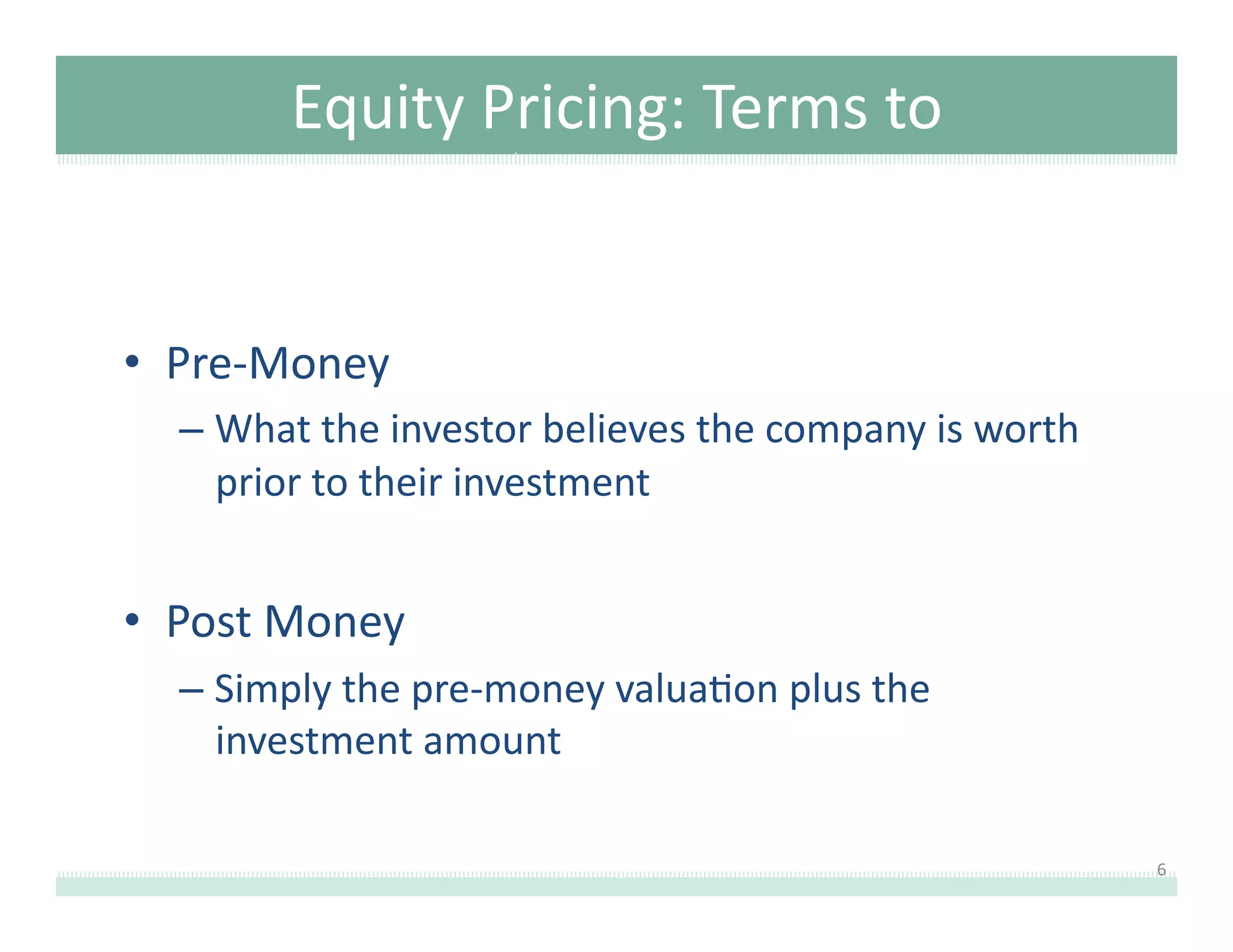 Equity Pricing: Terms to

• Pre-Money
– What the investor believes the company is worth prior to their investment

• Post Money
– Simply the pre-money valuation plus the investment amount

6